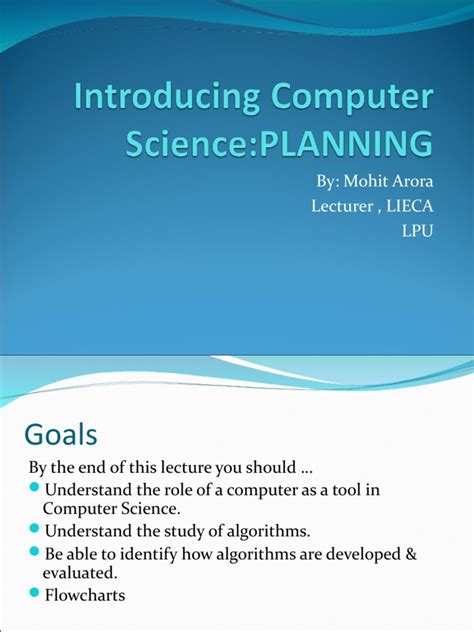 Introducing Computer Science:PLANNING

By: Mohit Arora
Lecturer , LIECA
LPU

Goals

By the end of this lecture you should …

- Understand the role of a computer as a tool in Computer Science.
- Understand the study of algorithms.
- Be able to identify how algorithms are developed & evaluated.
- Flowcharts